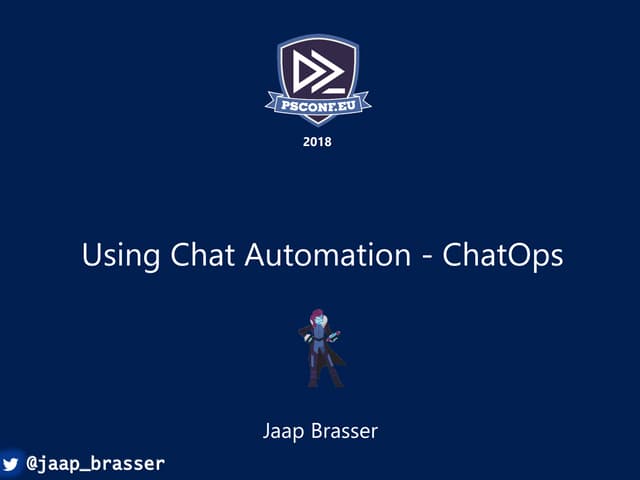 PSCONF.EU

2018

Using Chat Automation - ChatOps

Jaap Brasser

@jaap_brasser